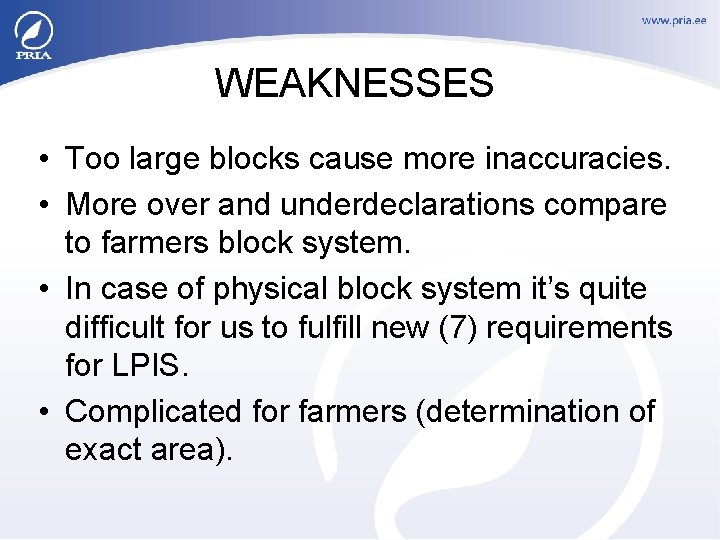 PRIA

www.pria.ee

WEAKNESSES

• Too large blocks cause more inaccuracies.
• More over and underdeclarations compare to farmers block system.
• In case of physical block system it's quite difficult for us to fulfill new (7) requirements for LPIS.
• Complicated for farmers (determination of exact area).